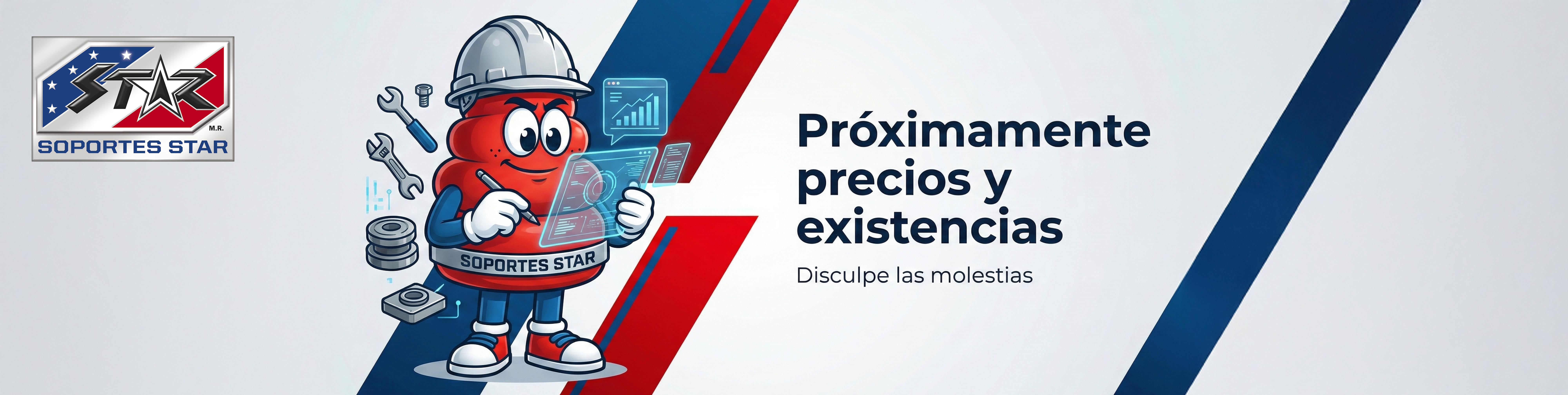 STAR
M.R.
SOPORTES STAR

SOPORTES STAR

Próximamente precios y existencias

Disculpe las molestias